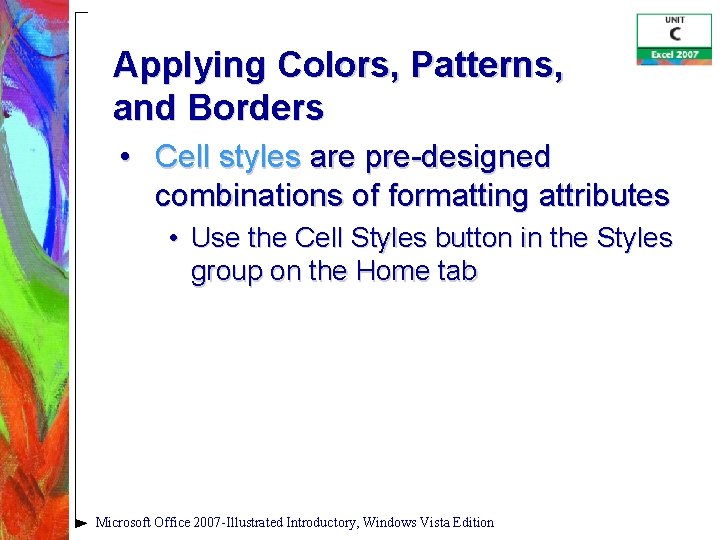 UNIT
C
Excel 2007

Applying Colors, Patterns, and Borders

• Cell styles are pre-designed combinations of formatting attributes

• Use the Cell Styles button in the Styles group on the Home tab

Microsoft Office 2007-Illustrated Introductory, Windows Vista Edition